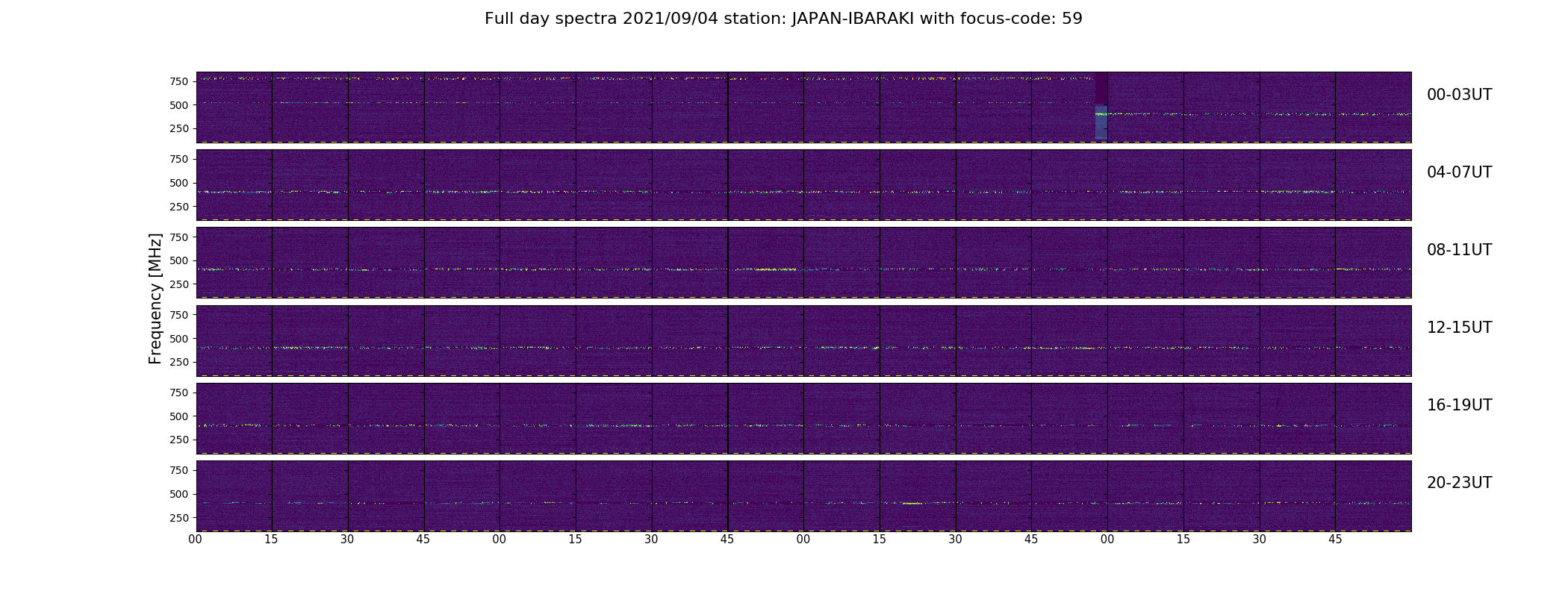 Full day spectra 2021/09/04 station: JAPAN-IBARAKI with focus-code: 59

Frequency [MHz]

750
500
250
00-03UT

750
500
250
04-07UT

750
500
250
08-11UT

750
500
250
12-15UT

750
500
250
16-19UT

750
500
250
20-23UT

00 15 30 45 00 15 30 45 00 15 30 45 00 15 30 45